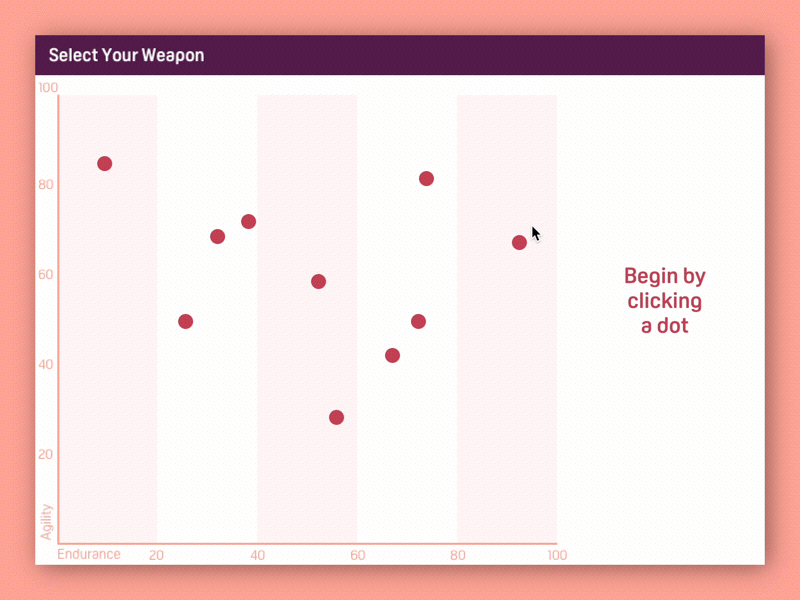 Select Your Weapon

100
80
60
40
20
Agility

Endurance 20 40 60 80 100

Begin by clicking a dot